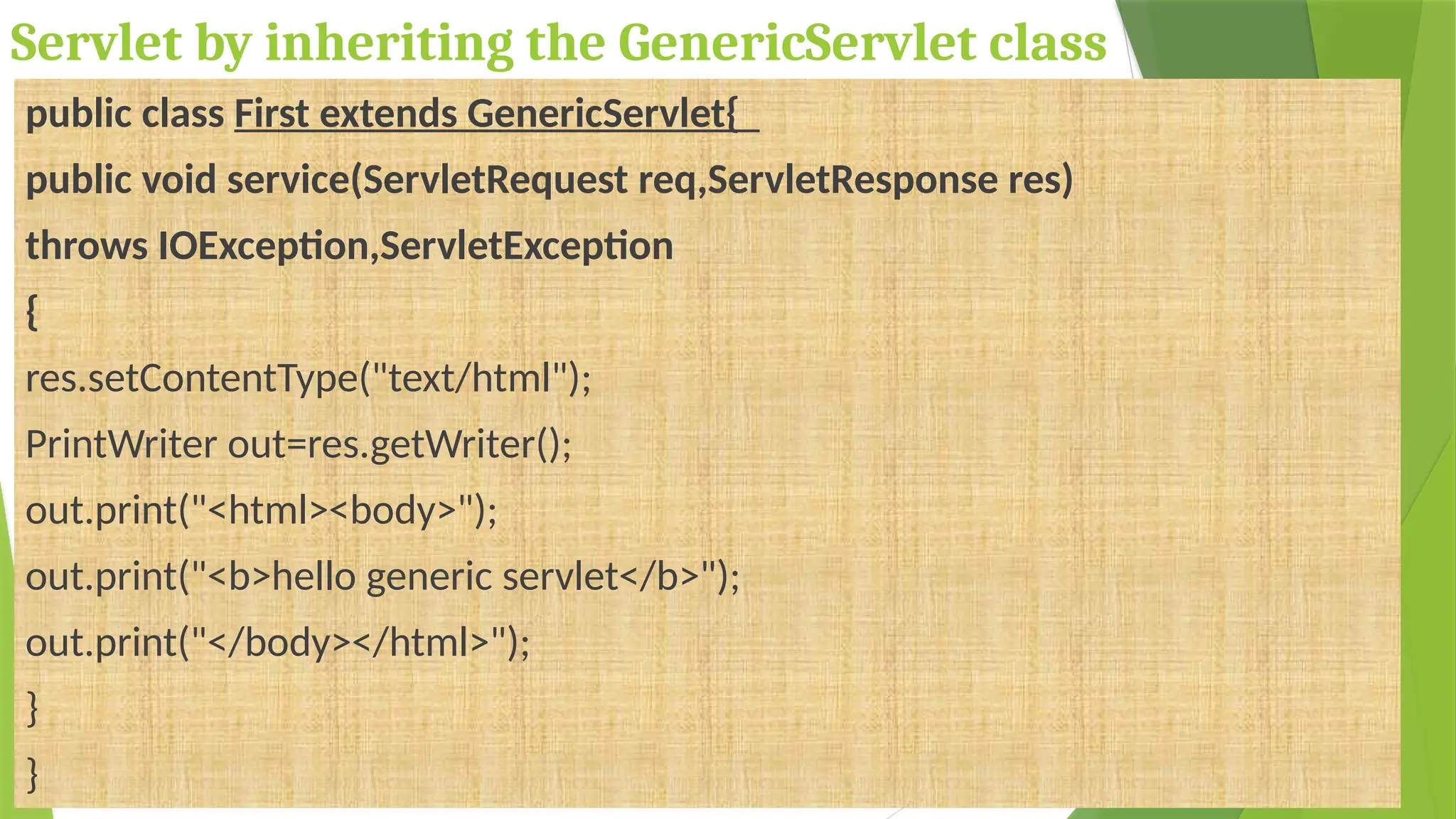 Servlet by inheriting the GenericServlet class

public class First extends GenericServlet{

public void service(ServletRequest req,ServletResponse res)

throws IOException,ServletException

{

res.setContentType("text/html");

PrintWriter out=res.getWriter();

out.print("<html><body>");

out.print("<b>hello generic servlet</b>");

out.print("</body></html>");

}

}